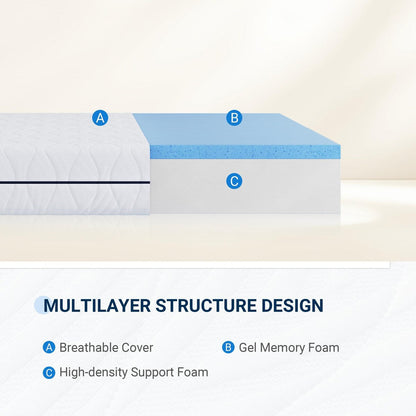 A
B
C

MULTILAYER STRUCTURE DESIGN

A Breathable Cover
B Gel Memory Foam
C High-density Support Foam